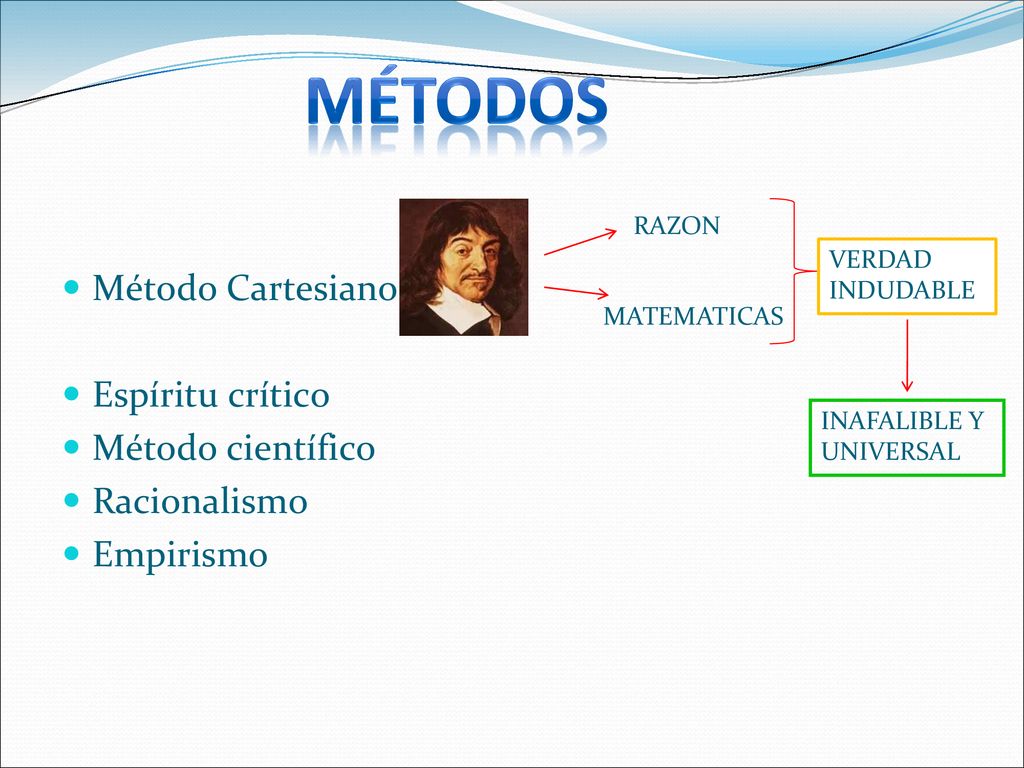 MÉTODOS

Método Cartesiano

Espíritu crítico
Método científico
Racionalismo
Empirismo

RAZON

MATEMATICAS

VERDAD INDUDABLE

INAFALIBLE Y UNIVERSAL